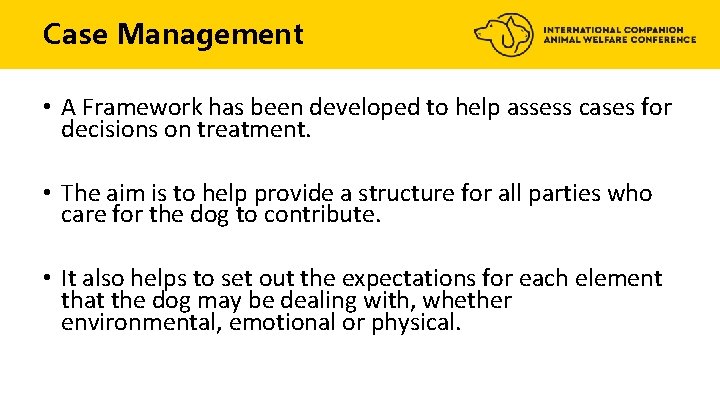 Case Management

INTERNATIONAL COMPANION ANIMAL WELFARE CONFERENCE

• A Framework has been developed to help assess cases for decisions on treatment.

• The aim is to help provide a structure for all parties who care for the dog to contribute.

• It also helps to set out the expectations for each element that the dog may be dealing with, whether environmental, emotional or physical.